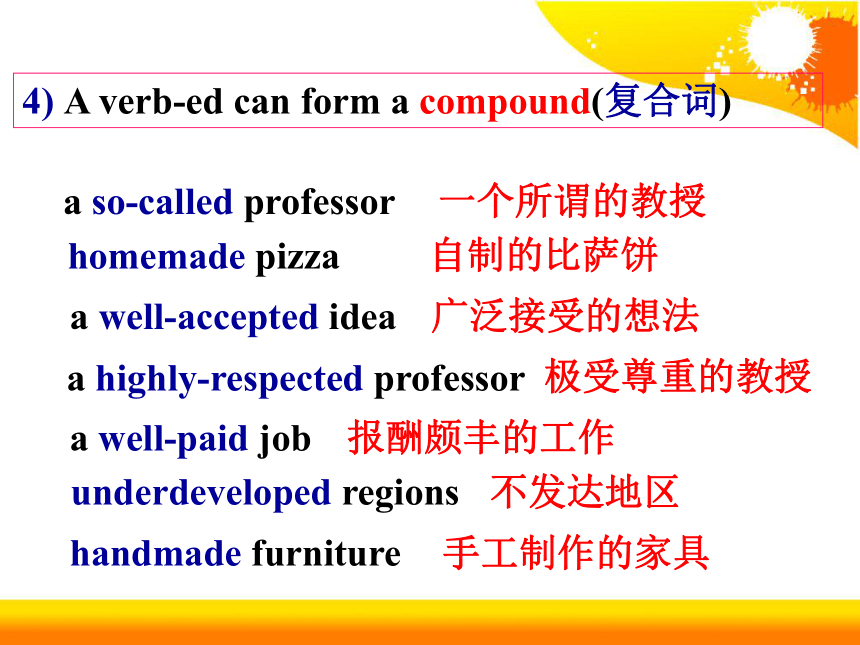 4) A verb-ed can form a compound(复合词)

a so-called professor 一个所谓的教授
homemade pizza 自制的比萨饼
a well-accepted idea 广泛接受的想法
a highly-respected professor 极受尊重的教授
a well-paid job 报酬颇丰的工作
underdeveloped regions 不发达地区
handmade furniture 手工制作的家具